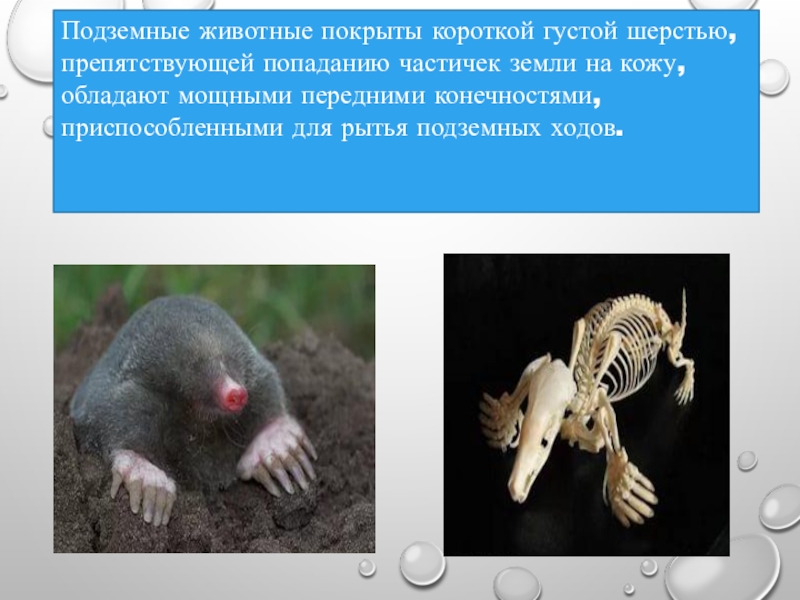 Подземные животные покрыты короткой густой шерстью, препятствующей попаданию частичек земли на кожу, обладают мощными передними конечностями, приспособленными для рытья подземных ходов.